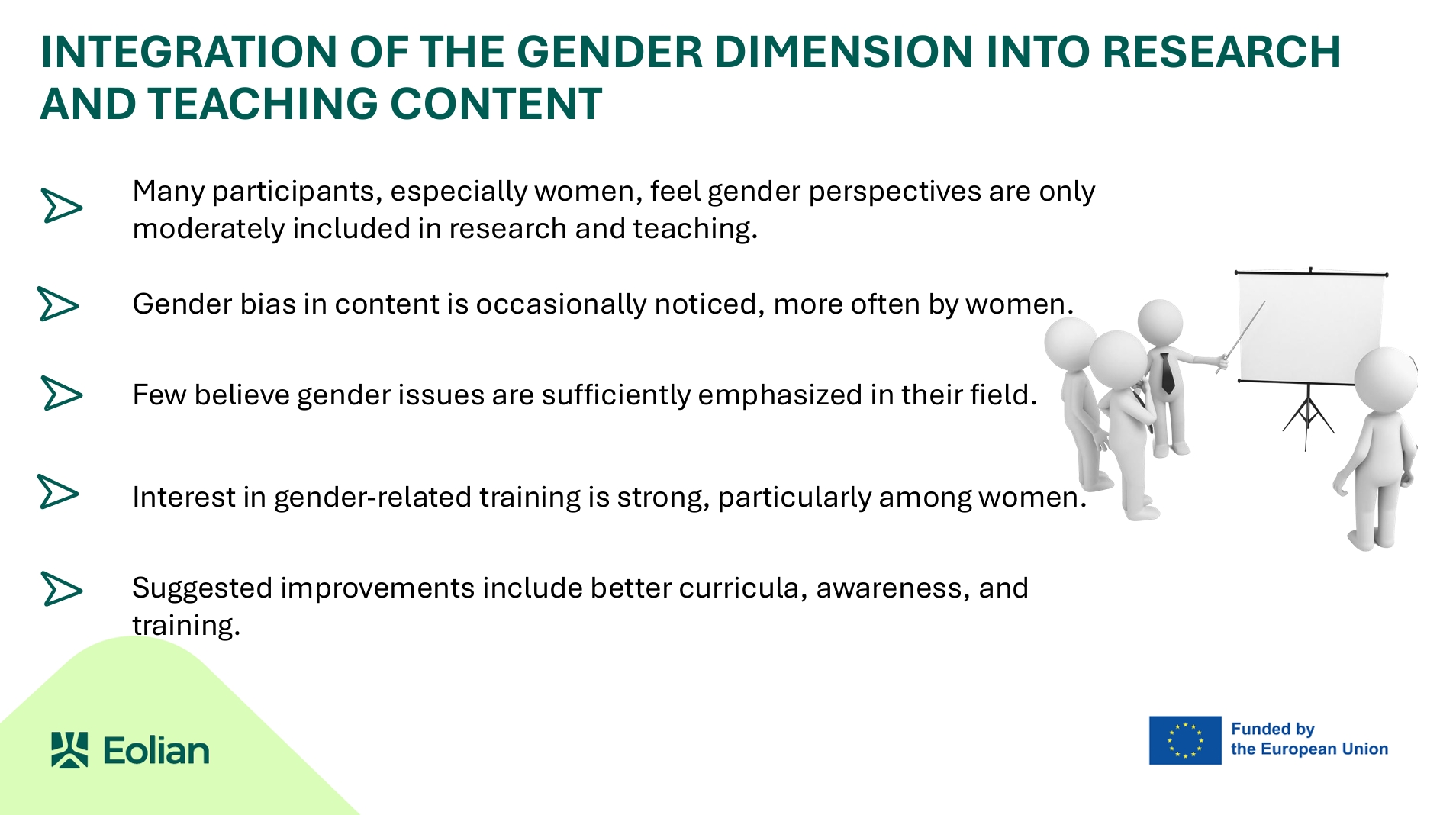 INTEGRATION OF THE GENDER DIMENSION INTO RESEARCH AND TEACHING CONTENT

Many participants, especially women, feel gender perspectives are only moderately included in research and teaching.

Gender bias in content is occasionally noticed, more often by women.

Few believe gender issues are sufficiently emphasized in their field.

Interest in gender-related training is strong, particularly among women.

Suggested improvements include better curricula, awareness, and training.

Eolian

Funded by the European Union